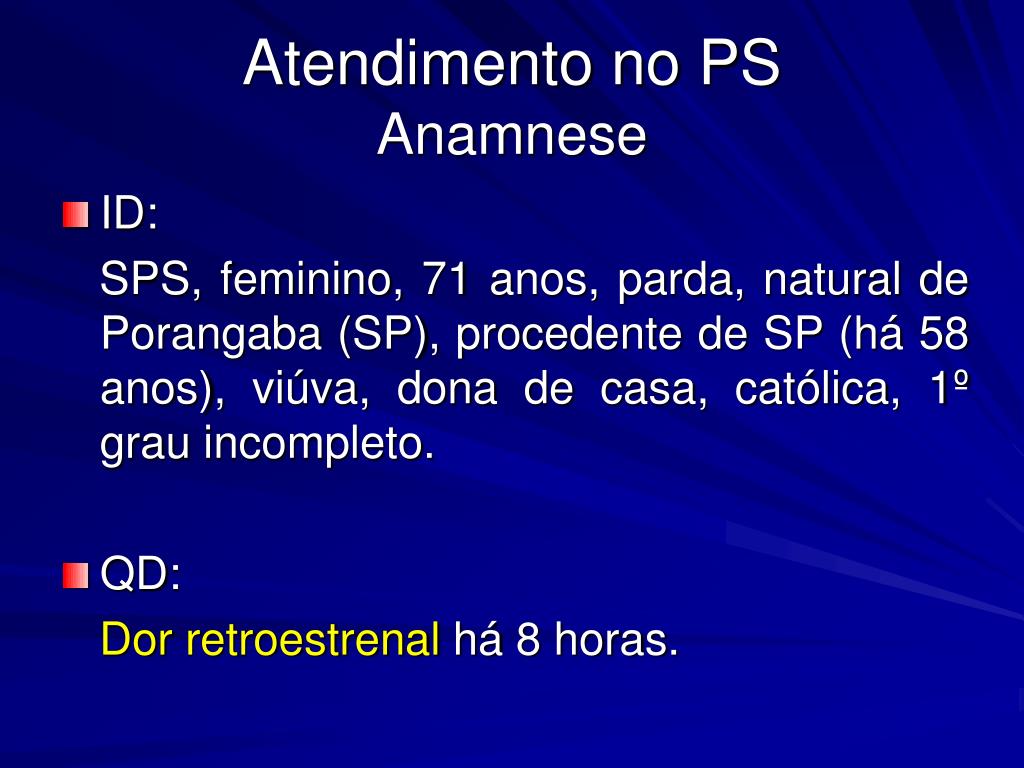 Atendimento no PS
Anamnese

ID:

SPS, feminino, 71 anos, parda, natural de Porangaba (SP), procedente de SP (há 58 anos), viúva, dona de casa, católica, 1º grau incompleto.

QD:

Dor retroestrenal há 8 horas.